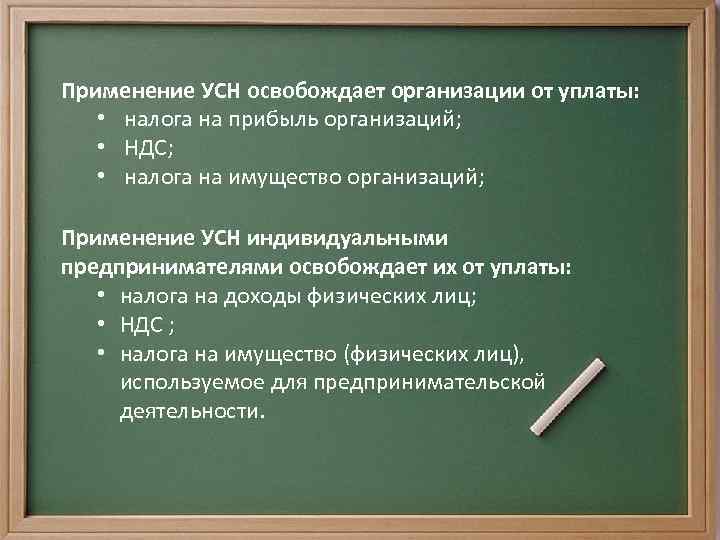 Применение УСН освобождает организации от уплаты:
• налога на прибыль организаций;
• НДС;
• налога на имущество организаций;

Применение УСН индивидуальными предпринимателями освобождает их от уплаты:
• налога на доходы физических лиц;
• НДС ;
• налога на имущество (физических лиц), используемое для предпринимательской деятельности.